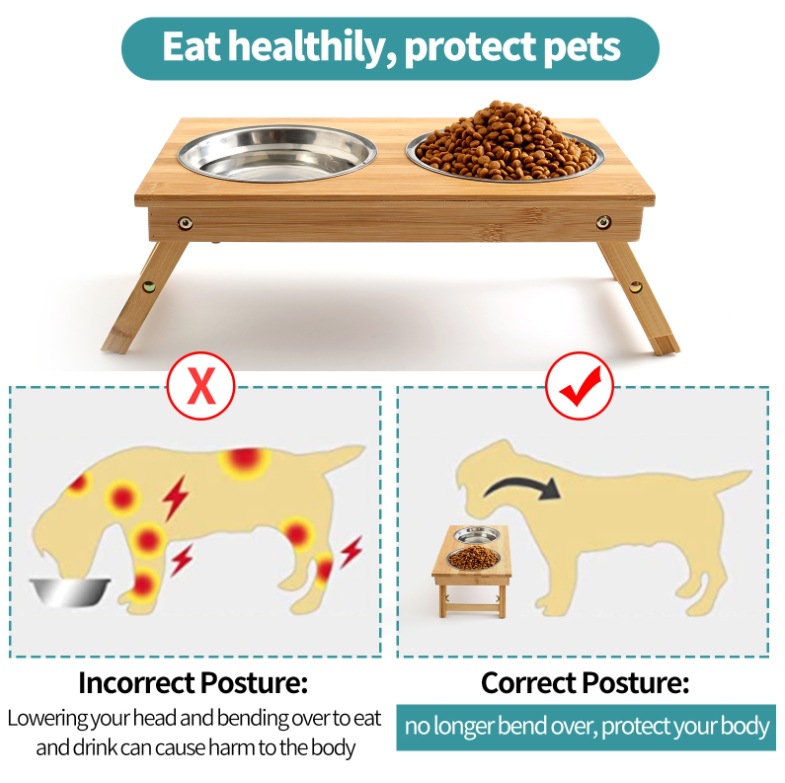 Eat healthily, protect pets

X

Incorrect Posture:
Lowering your head and bending over to eat and drink can cause harm to the body

Correct Posture:
no longer bend over, protect your body